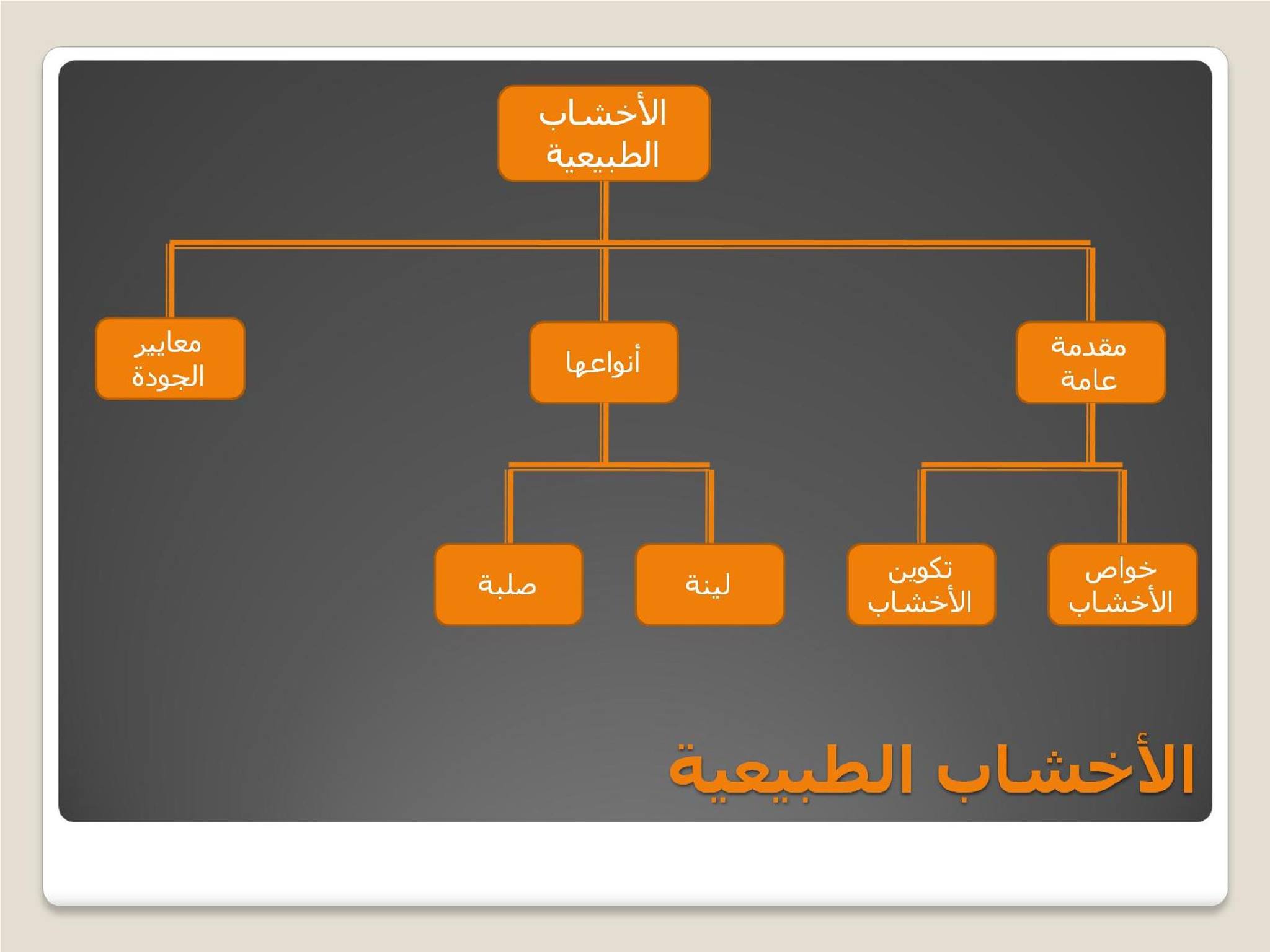 الأخشاب الطبيعية

مقدمة عامة

أنواعها

معايير الجودة

خواص الأخشاب

تكوين الأخشاب

لينة

صلبة

الأخشاب الطبيعية